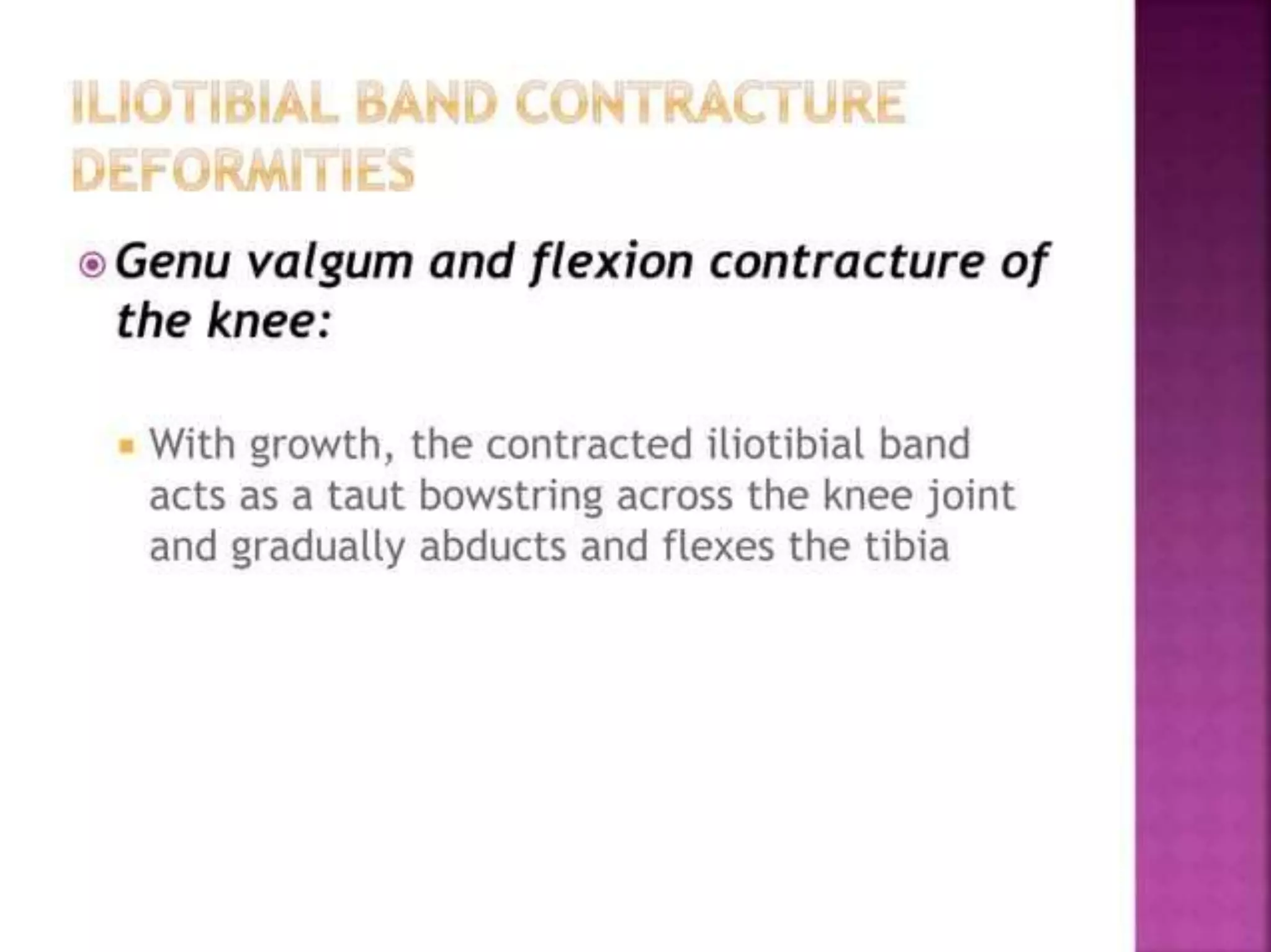 ILIOTIBIAL BAND CONTRACTURE DEFORMITIES

Genu valgum and flexion contracture of the knee:

With growth, the contracted iliotibial band acts as a taut bowstring across the knee joint and gradually abducts and flexes the tibia